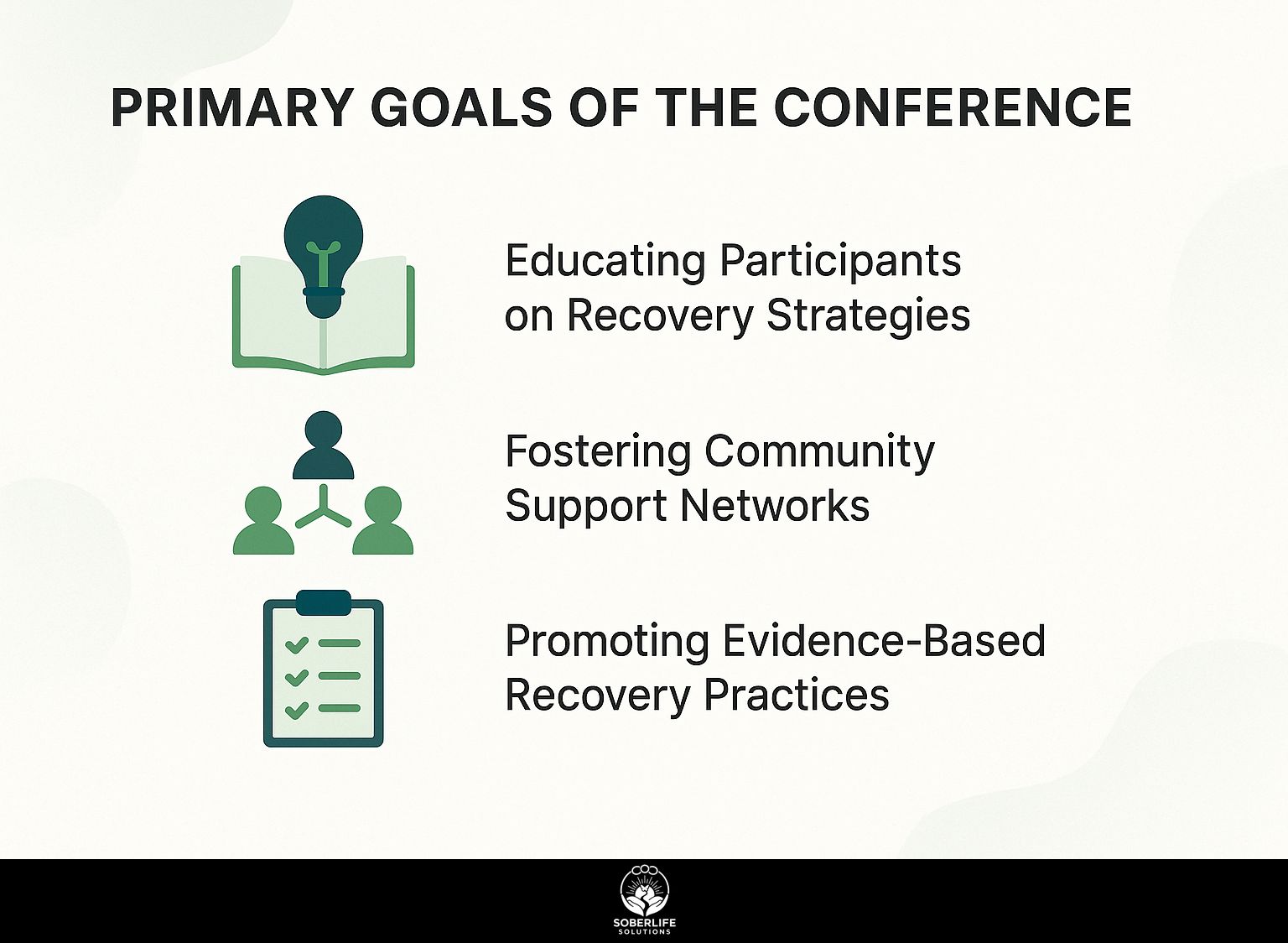 PRIMARY GOALS OF THE CONFERENCE

Educating Participants on Recovery Strategies

Fostering Community Support Networks

Promoting Evidence-Based Recovery Practices

SOBERLIFE
SOLUTIONS